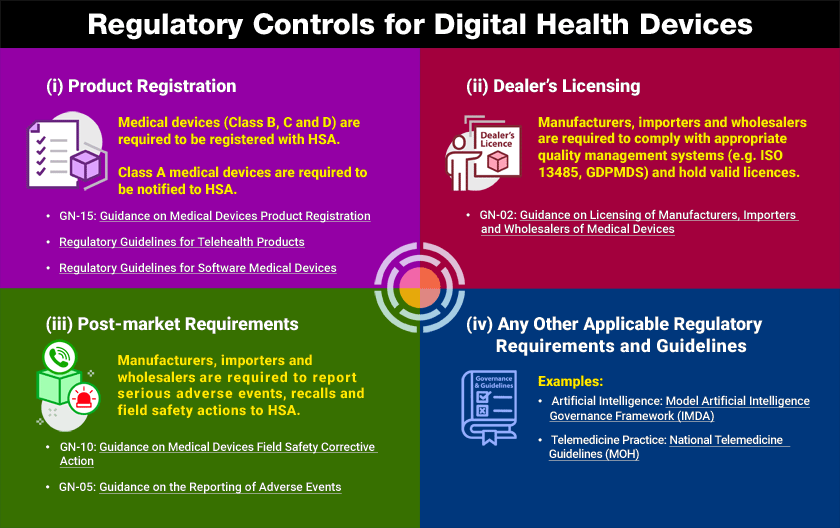 Regulatory Controls for Digital Health Devices

(i) Product Registration

Medical devices (Class B, C and D) are required to be registered with HSA.

Class A medical devices are required to be notified to HSA.

• GN-15: Guidance on Medical Devices Product Registration

• Regulatory Guidelines for Telehealth Products

• Regulatory Guidelines for Software Medical Devices

(ii) Dealer's Licensing

Dealer's Licence

Manufacturers, importers and wholesalers are required to comply with appropriate quality management systems (e.g. ISO 13485, GDPMDS) and hold valid licences.

• GN-02: Guidance on Licensing of Manufacturers, Importers and Wholesalers of Medical Devices

(iii) Post-market Requirements

Manufacturers, importers and wholesalers are required to report serious adverse events, recalls and field safety actions to HSA.

• GN-10: Guidance on Medical Devices Field Safety Corrective Action

• GN-05: Guidance on the Reporting of Adverse Events

(iv) Any Other Applicable Regulatory Requirements and Guidelines

Governance & Guidelines

Examples:

• Artificial Intelligence: Model Artificial Intelligence Governance Framework (IMDA)

• Telemedicine Practice: National Telemedicine Guidelines (MOH)